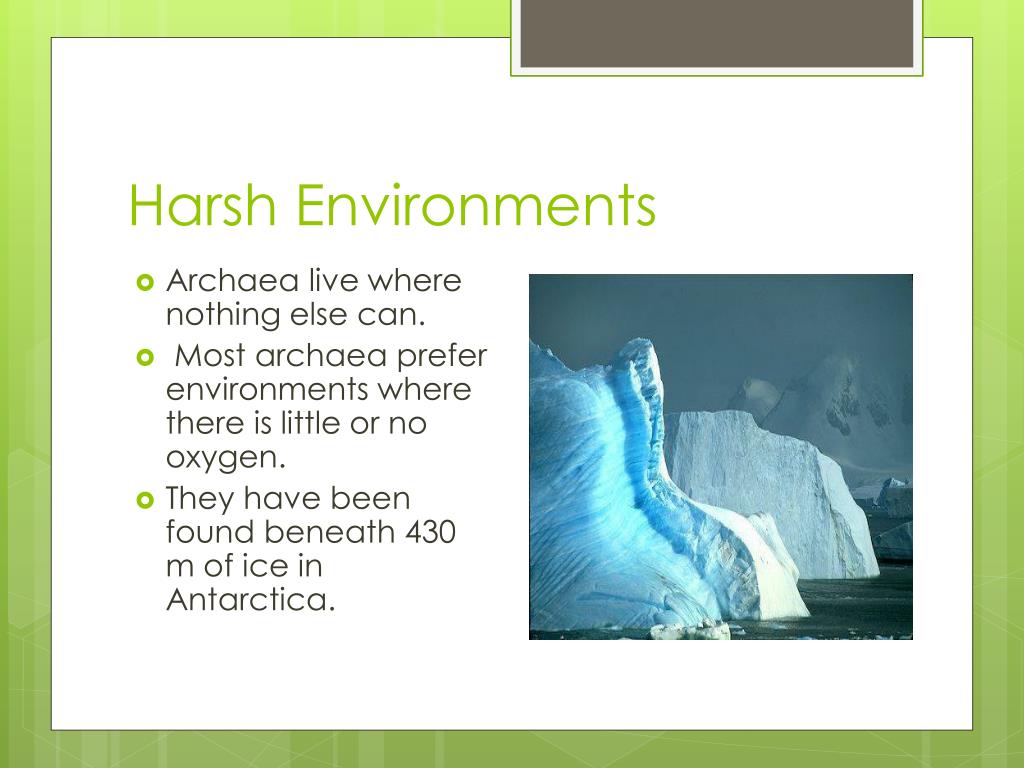 Harsh Environments

Archaea live where nothing else can.

Most archaea prefer environments where there is little or no oxygen.

They have been found beneath 430 m of ice in Antarctica.